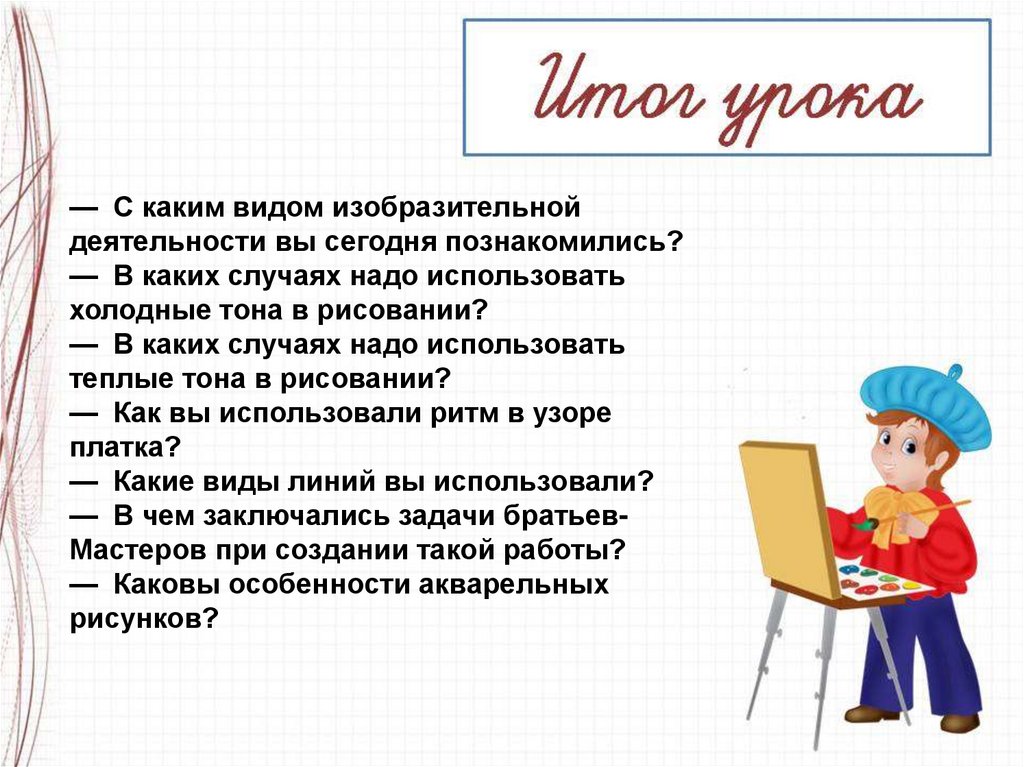 Итог урока

— С каким видом изобразительной деятельности вы сегодня познакомились?
— В каких случаях надо использовать холодные тона в рисовании?
— В каких случаях надо использовать теплые тона в рисовании?
— Как вы использовали ритм в узоре платка?
— Какие виды линий вы использовали?
— В чем заключались задачи братьев-Мастеров при создании такой работы?
— Каковы особенности акварельных рисунков?